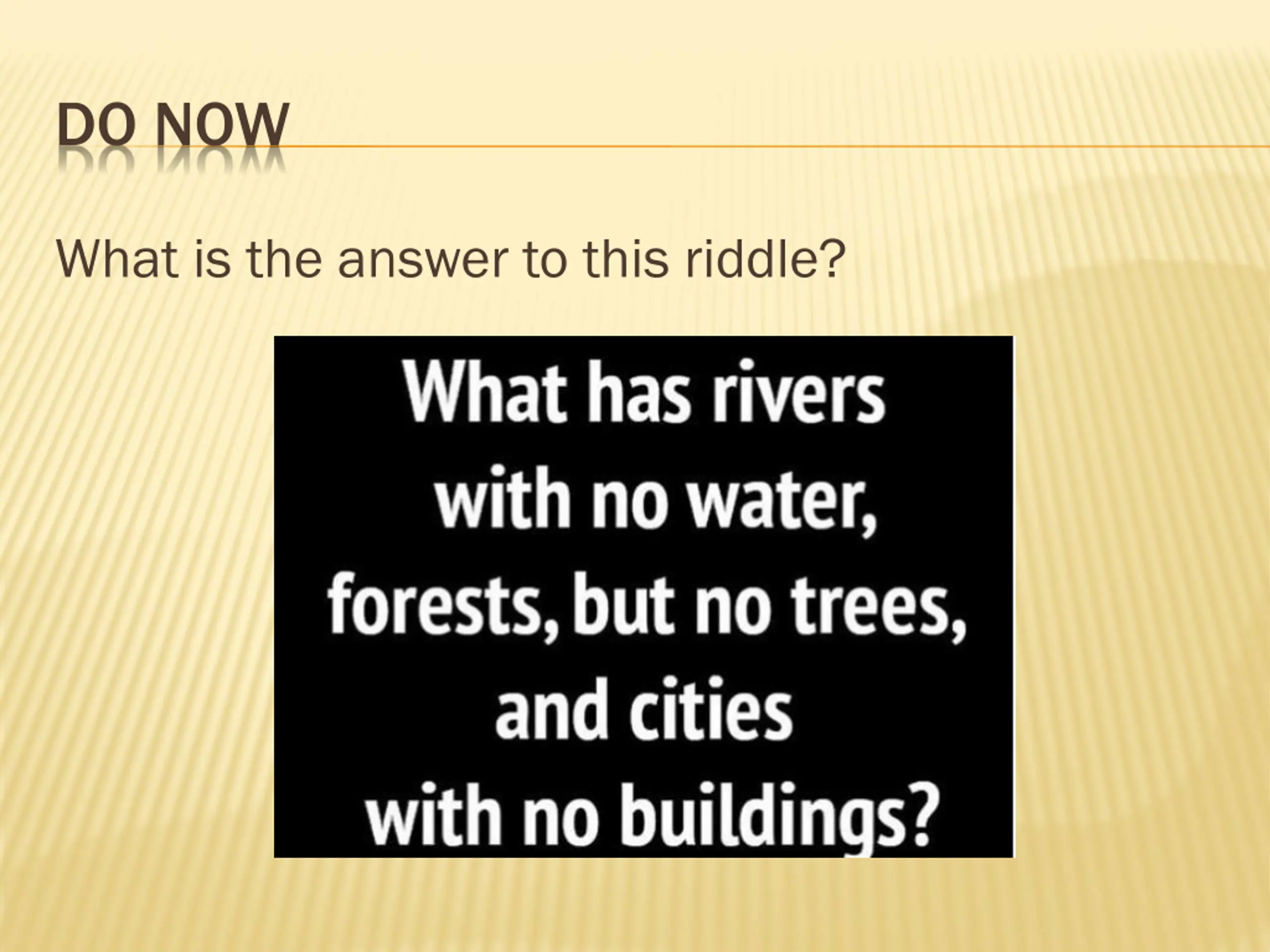 DO NOW

What is the answer to this riddle?

What has rivers with no water, forests, but no trees, and cities with no buildings?